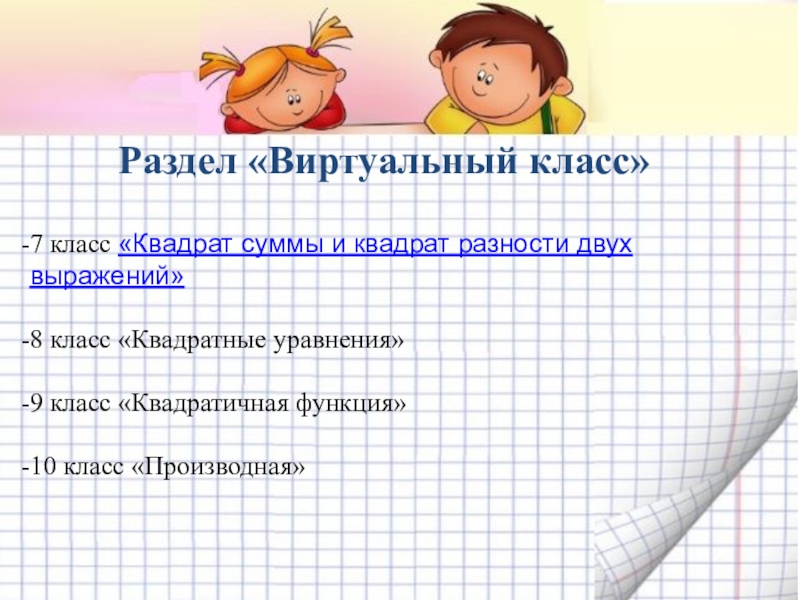 Раздел «Виртуальный класс»

-7 класс «Квадрат суммы и квадрат разности двух выражений»

-8 класс «Квадратные уравнения»

-9 класс «Квадратичная функция»

-10 класс «Производная»